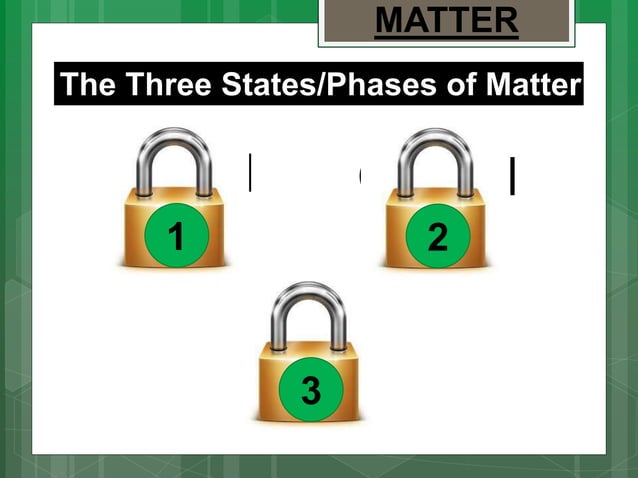 MATTER

The Three States/Phases of Matter

1

2

3